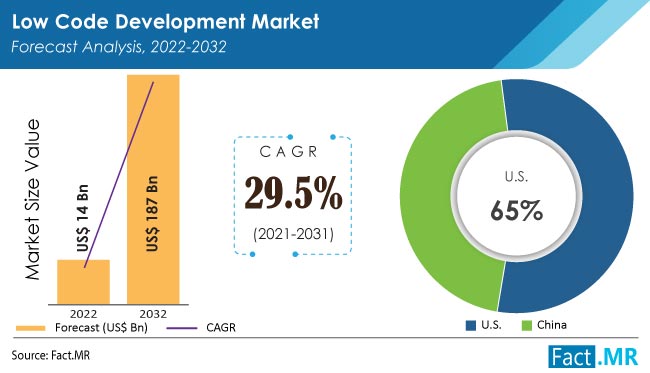 Low Code Development Market
Forecast Analysis, 2022-2032

Market Size Value

US$ 14 Bn
US$ 187 Bn

2022
2032

Forecast (US$ Bn)
CAGR

CAGR
29.5%
(2021-2031)

U.S.
65%

U.S.
China

Source: Fact.MR

Fact.MR